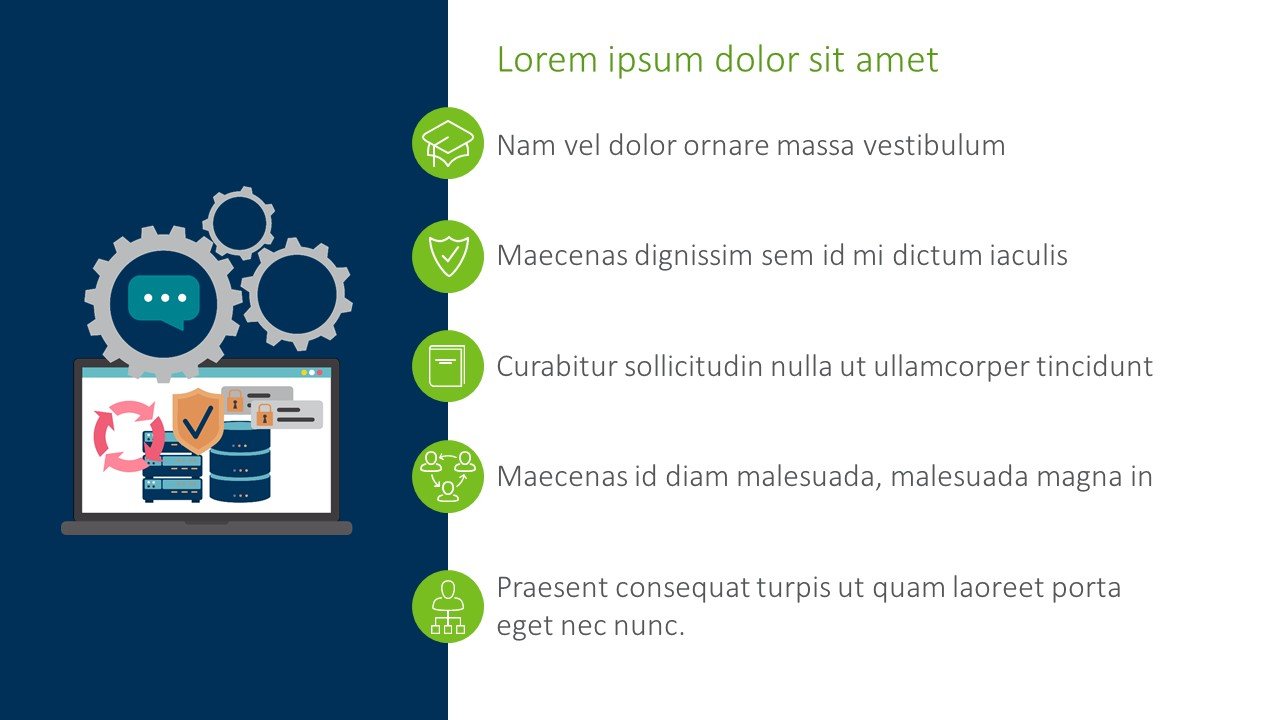 Lorem ipsum dolor sit amet

Nam vel dolor ornare massa vestibulum

Maecenas dignissim sem id mi dictum iaculis

Curabitur sollicitudin nulla ut ullamcorper tincidunt

Maecenas id diam malesuada, malesuada magna in

Praesent consequat turpis ut quam laoreet porta eget nec nunc.